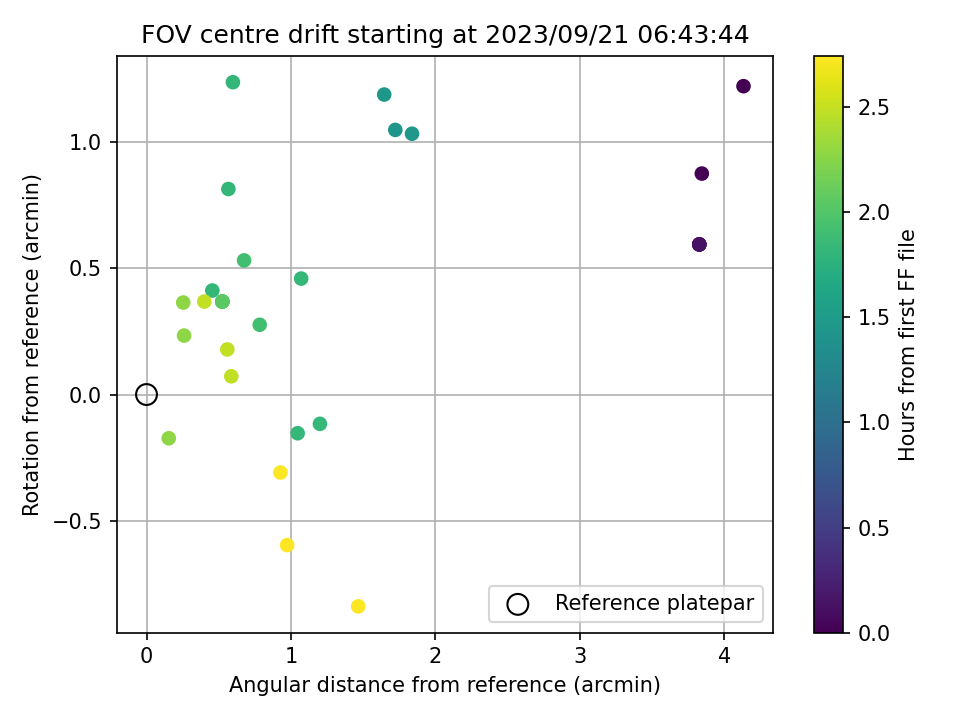 FOV centre drift starting at 2023/09/21 06:43:44

Rotation from reference (arcmin)

1.0
0.5
0.0
−0.5

0
1
2
3
4

Angular distance from reference (arcmin)

Reference platepar

Hours from first FF file

2.5
2.0
1.5
1.0
0.5
0.0